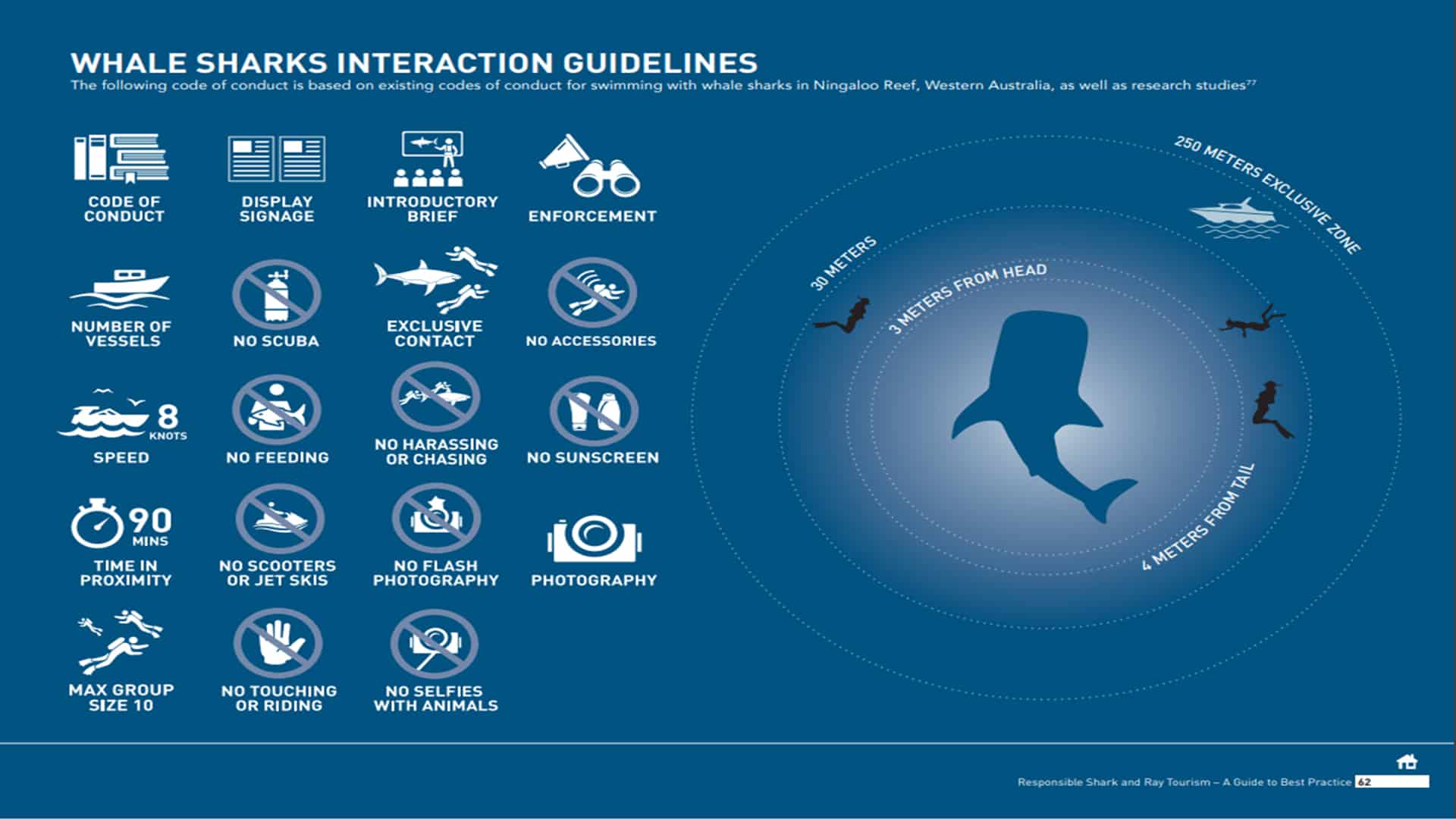 WHALE SHARKS INTERACTION GUIDELINES

The following code of conduct is based on existing codes of conduct for swimming with whale sharks in Ningaloo Reef, Western Australia, as well as research studies$^{77}$

CODE OF CONDUCT

DISPLAY SIGNAGE

INTRODUCTORY BRIEF

ENFORCEMENT

NUMBER OF VESSELS

NO SCUBA

EXCLUSIVE CONTACT

NO ACCESSORIES

8 KNOTS

SPEED

NO FEEDING

NO HARASSING OR CHASING

NO SUNSCREEN

90 MINS

TIME IN PROXIMITY

NO SCOOTERS OR JET SKIS

NO FLASH PHOTOGRAPHY

PHOTOGRAPHY

MAX GROUP SIZE 10

NO TOUCHING OR RIDING

NO SELFIES WITH ANIMALS

250 METERS EXCLUSIVE ZONE

30 METERS

3 METERS FROM HEAD

4 METERS FROM TAIL

Responsible Shark and Ray Tourism – A Guide to Best Practice 62